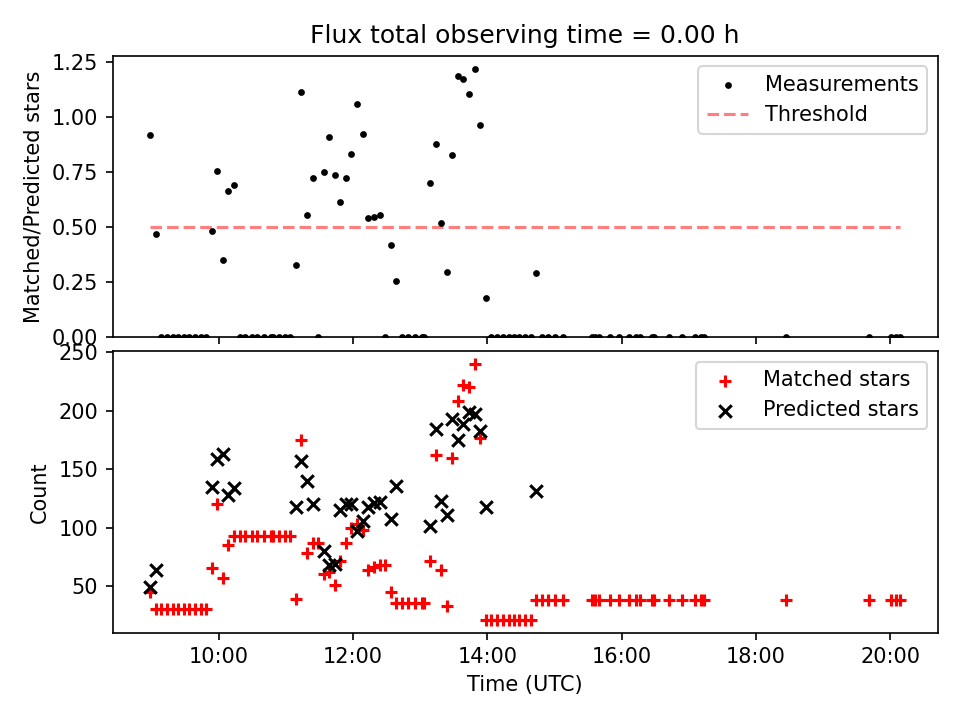 Flux total observing time = 0.00 h

Matched/Predicted stars

1.25
1.00
0.75
0.50
0.25
0.00

Measurements
Threshold

Count

250
200
150
100
50

Matched stars
Predicted stars

10:00
12:00
14:00
16:00
18:00
20:00

Time (UTC)